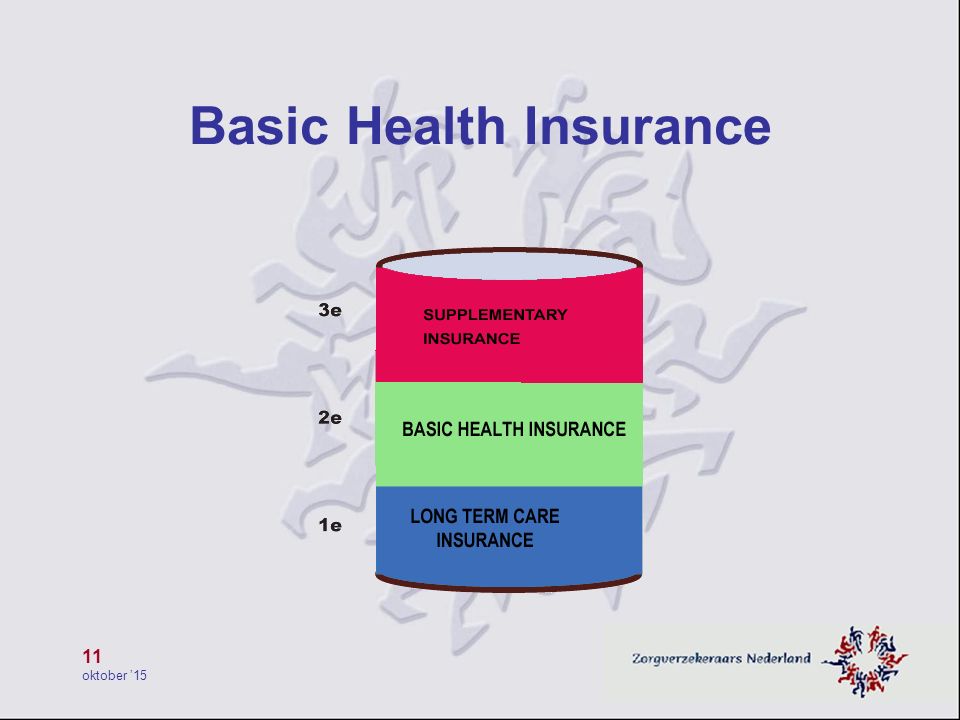 Basic Health Insurance

3e
SUPPLEMENTARY INSURANCE

2e
BASIC HEALTH INSURANCE

1e
LONG TERM CARE INSURANCE

11
oktober '15

Zorgverzekeraars Nederland